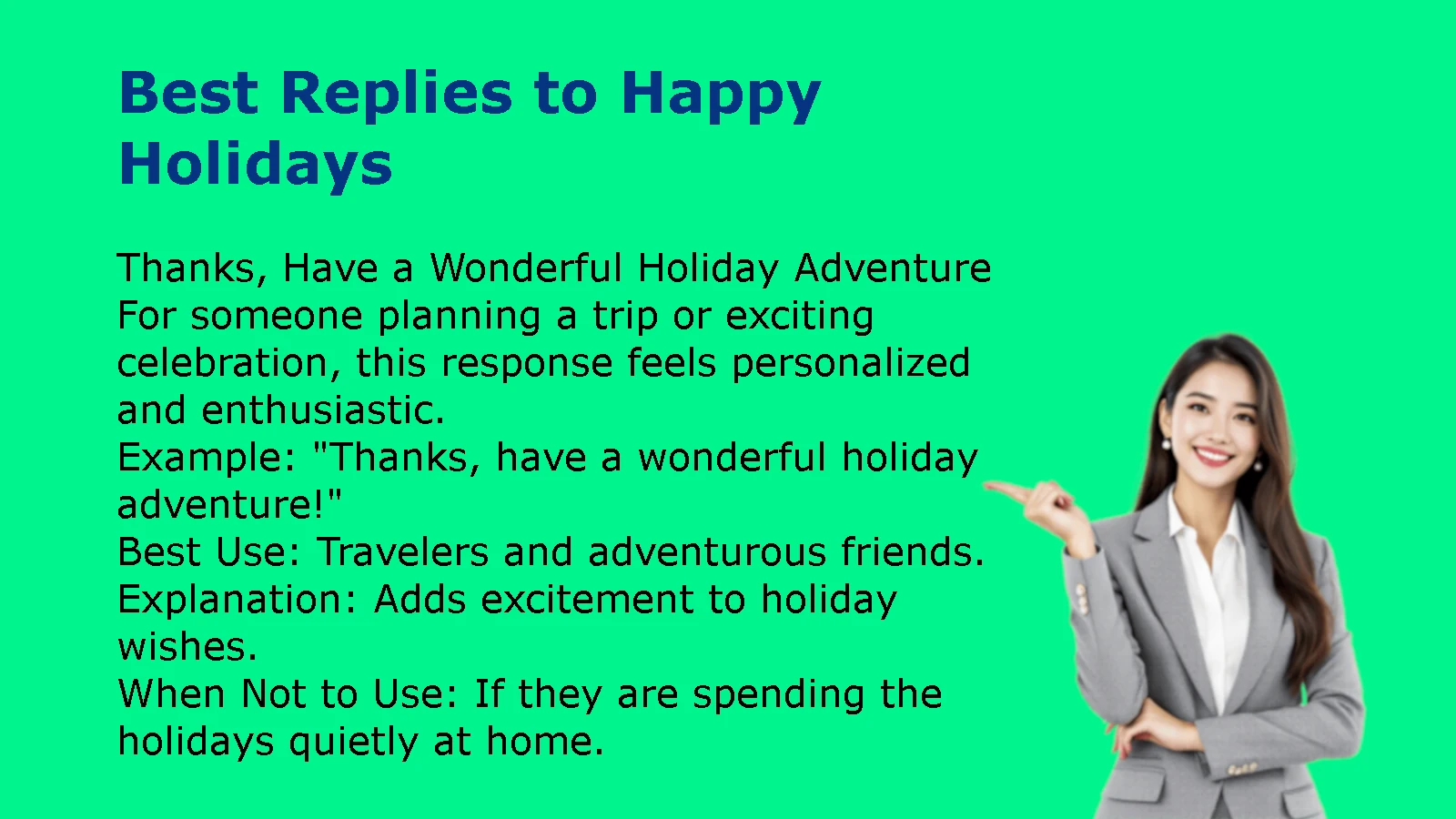 Best Replies to Happy Holidays

Thanks, Have a Wonderful Holiday Adventure
For someone planning a trip or exciting celebration, this response feels personalized and enthusiastic.
Example: "Thanks, have a wonderful holiday adventure!"
Best Use: Travelers and adventurous friends.
Explanation: Adds excitement to holiday wishes.
When Not to Use: If they are spending the holidays quietly at home.